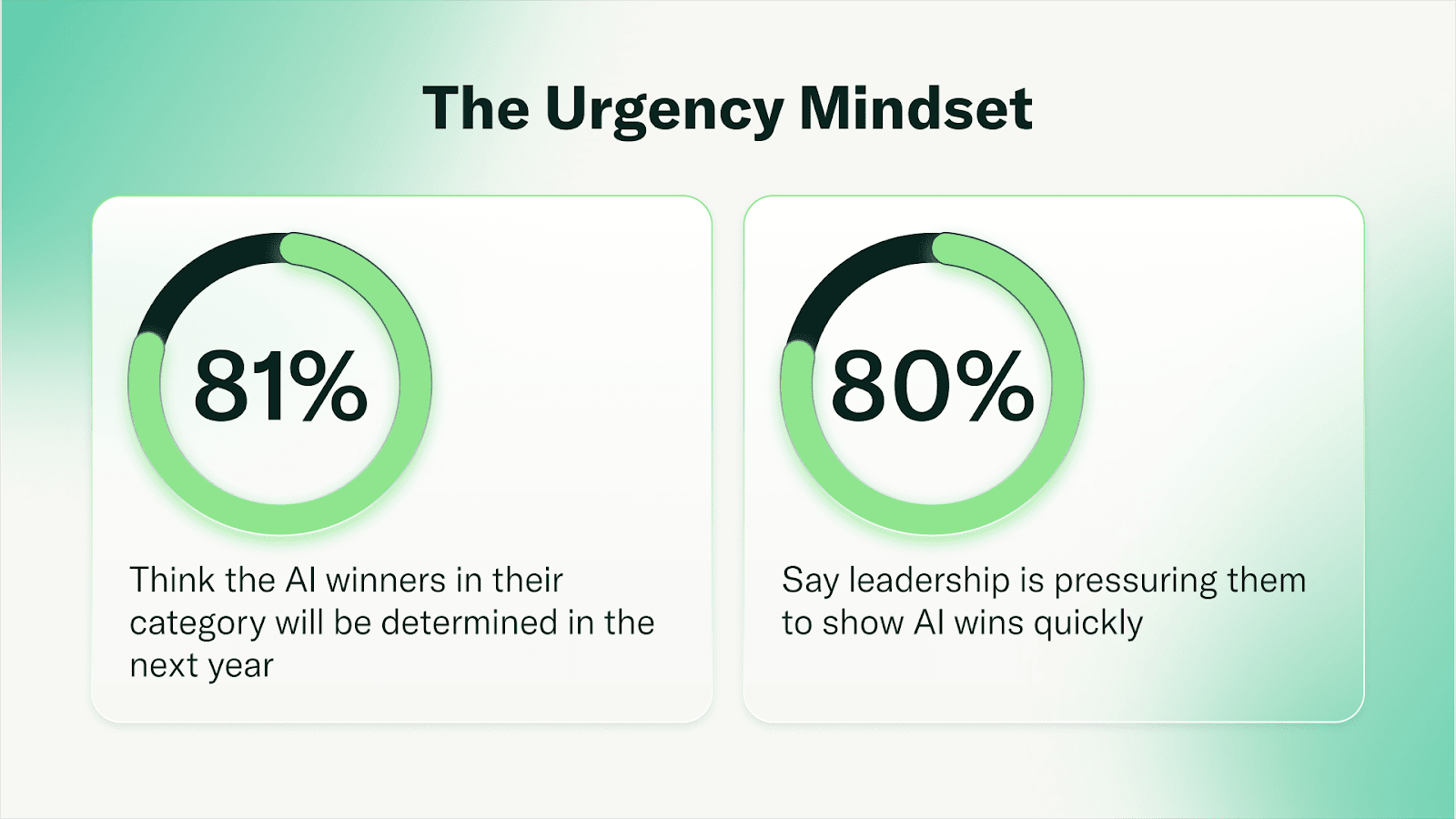 The Urgency Mindset

81%

Think the AI winners in their category will be determined in the next year

80%

Say leadership is pressuring them to show AI wins quickly